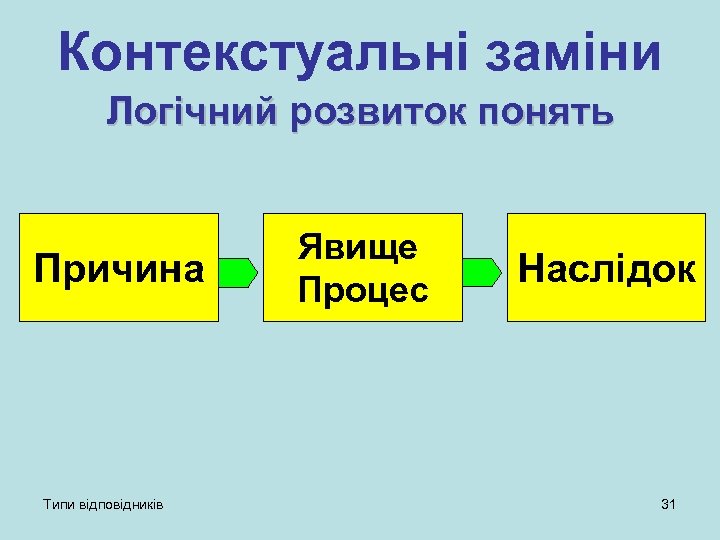 Контекстуальні заміни
Логічний розвиток понять

Причина

Явище
Процес

Наслідок

Типи відповідників

31